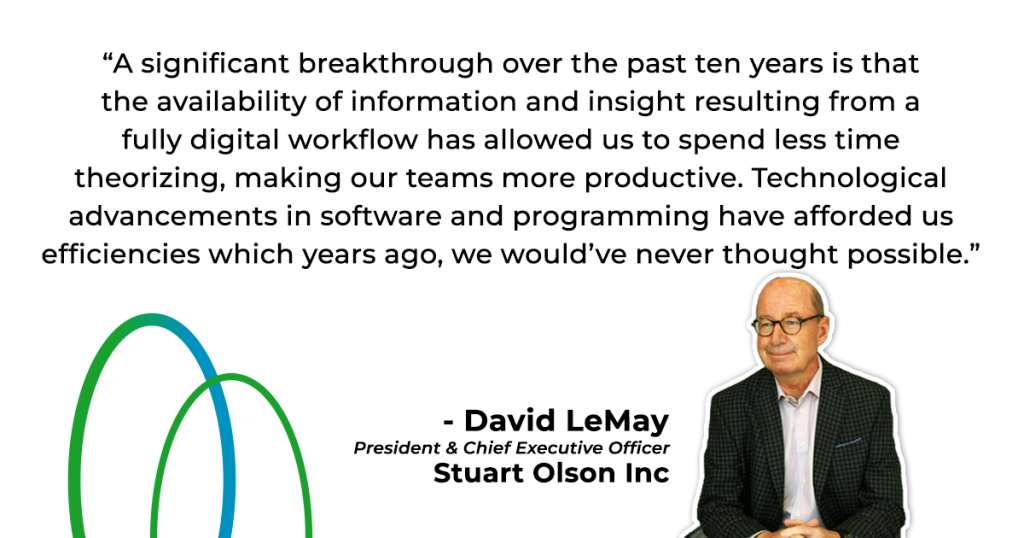 “A significant breakthrough over the past ten years is that the availability of information and insight resulting from a fully digital workflow has allowed us to spend less time theorizing, making our teams more productive. Technological advancements in software and programming have afforded us efficiencies which years ago, we would’ve never thought possible.”

- David LeMay
President & Chief Executive Officer
Stuart Olson Inc